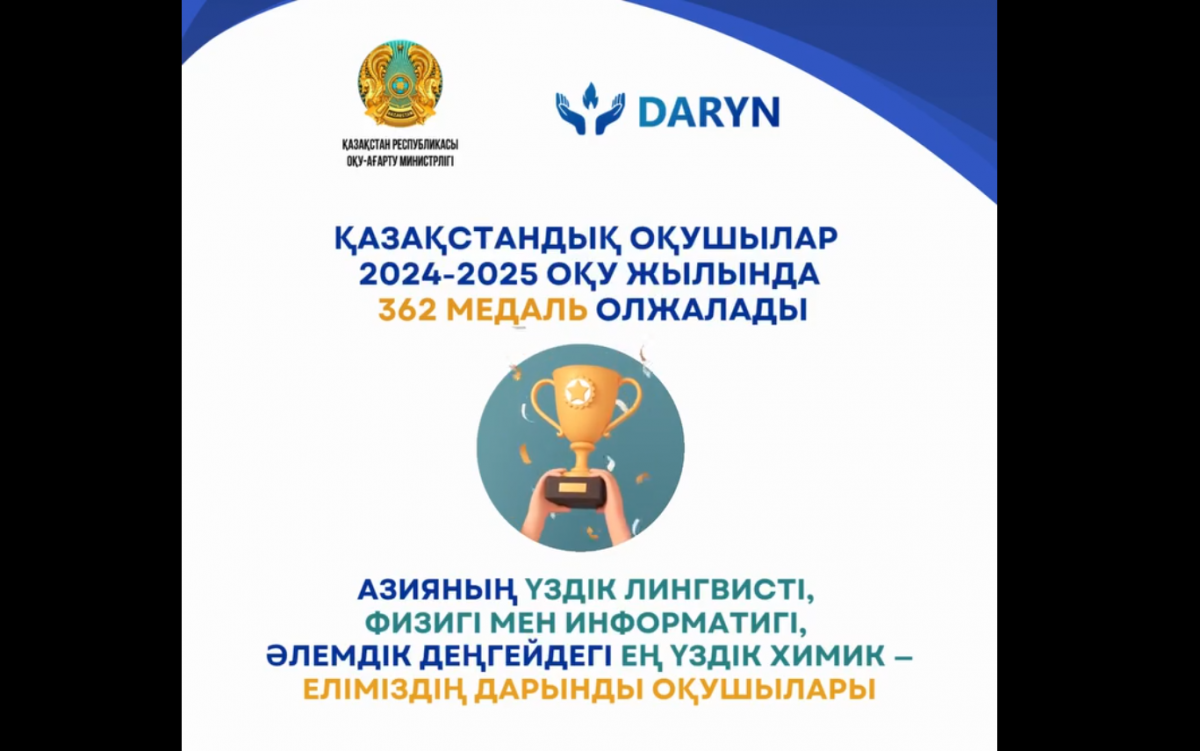 ҚАЗАҚСТАН РЕСПУБЛИКАСЫ
ОҚУ-АҒАРТУ МИНИСТРЛІГІ

DARYN

ҚАЗАҚСТАНДЫҚ ОҚУШЫЛАР
2024-2025 ОҚУ ЖЫЛЫНДА
362 МЕДАЛЬ ОЛЖАЛАДЫ

АЗИЯНЫҢ ҮЗДІК ЛИНГВИСТІ,
ФИЗИГІ МЕН ИНФОРМАТИГІ,
ӘЛЕМДІК ДЕҢГЕЙДЕГІ ЕҢ ҮЗДІК ХИМИК –
ЕЛІМІЗДІҢ ДАРЫНДЫ ОҚУШЫЛАРЫ